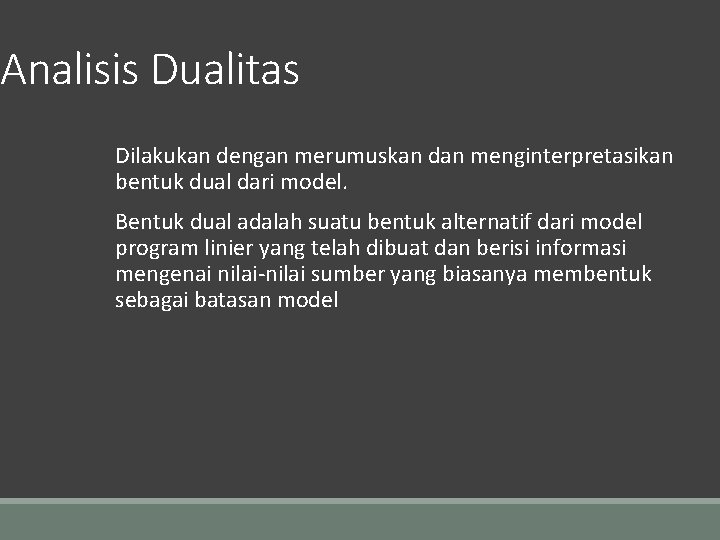 Analisis Dualitas

Dilakukan dengan merumuskan dan menginterpretasikan bentuk dual dari model.

Bentuk dual adalah suatu bentuk alternatif dari model program linier yang telah dibuat dan berisi informasi mengenai nilai-nilai sumber yang biasanya membentuk sebagai batasan model